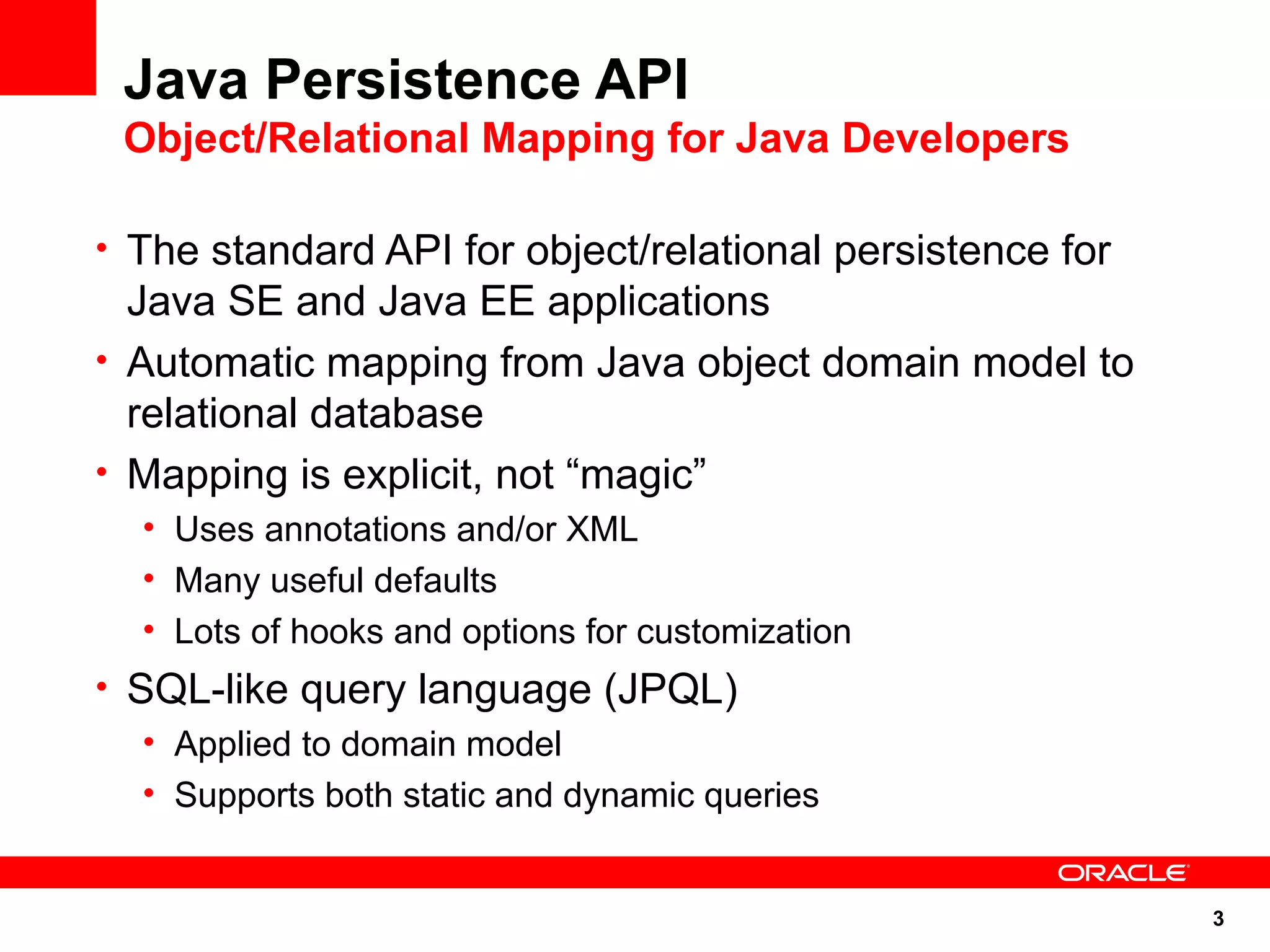 Java Persistence API
Object/Relational Mapping for Java Developers

• The standard API for object/relational persistence for Java SE and Java EE applications
• Automatic mapping from Java object domain model to relational database
• Mapping is explicit, not “magic”
  • Uses annotations and/or XML
  • Many useful defaults
  • Lots of hooks and options for customization
• SQL-like query language (JPQL)
  • Applied to domain model
  • Supports both static and dynamic queries

ORACLE

3